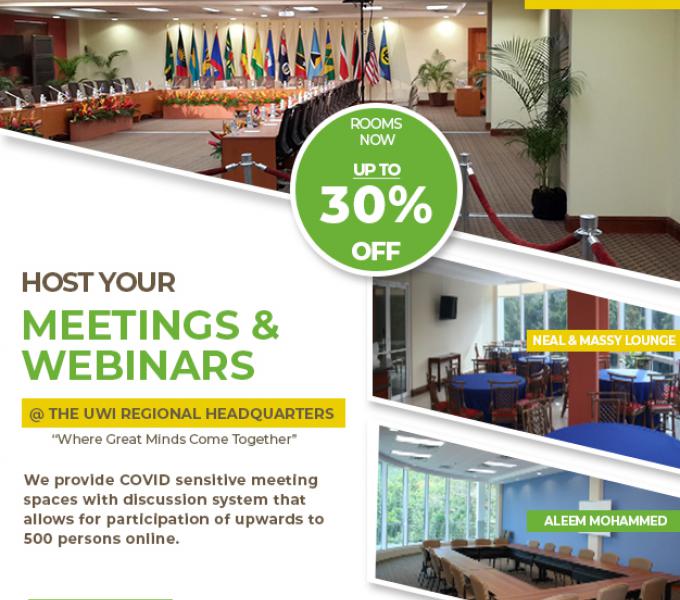 ROOMS NOW
UP TO
30%
OFF

HOST YOUR
MEETINGS & WEBINARS

@ THE UWI REGIONAL HEADQUARTERS

"Where Great Minds Come Together"

We provide COVID sensitive meeting spaces with discussion system that allows for participation of upwards to 500 persons online.

NEAL & MASSY LOUNGE

ALEEM MOHAMMED